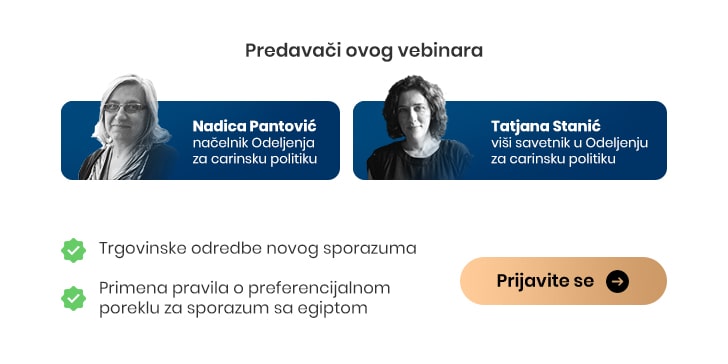 Predavači ovog vebinara

Nadica Pantović
načelnik Odeljenja za carinsku politiku

Tatjana Stanić
viši savetnik u Odeljenju za carinsku politiku

Trgovinske odredbe novog sporazuma

Primena pravila o preferencijalnom poreklu za sporazum sa egiptom

Prijavite se